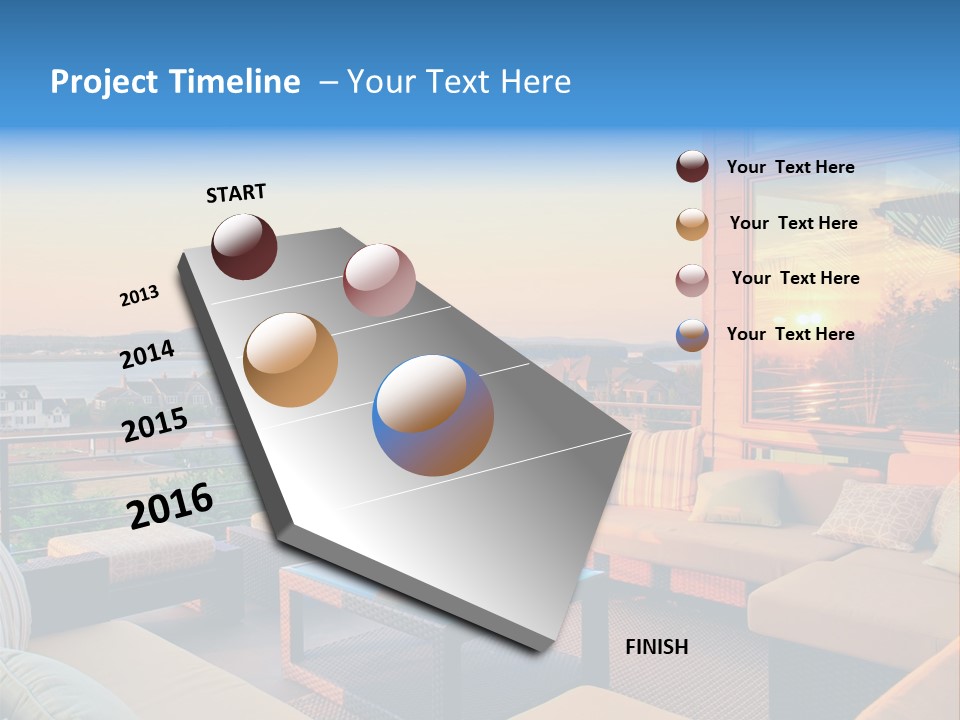 Project Timeline – Your Text Here

START

2013

2014

2015

2016

FINISH

Your Text Here

Your Text Here

Your Text Here

Your Text Here